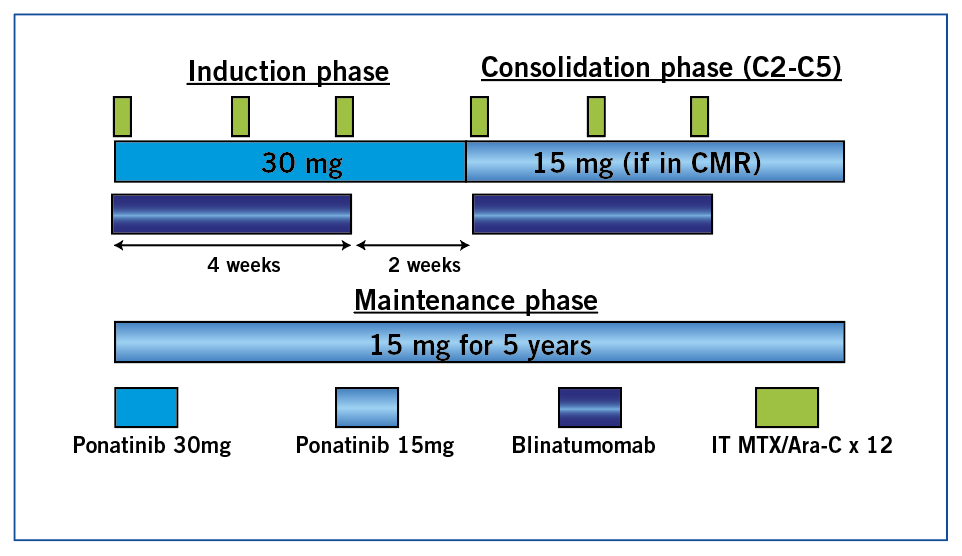 Induction phase

Consolidation phase (C2-C5)

30 mg

15 mg (if in CMR)

4 weeks

2 weeks

Maintenance phase

15 mg for 5 years

Ponatinib 30mg

Ponatinib 15mg

Blinatumomab

IT MTX/Ara-C x 12